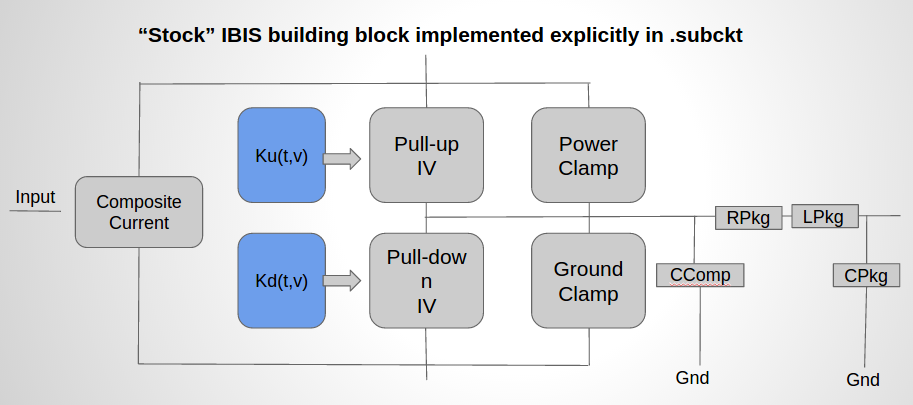 “Stock” IBIS building block implemented explicitly in .subckt

Input

Composite Current

Ku(t,v)

Pull-up IV

Power Clamp

Kd(t,v)

Pull-dow n IV

Ground Clamp

RPkg

LPkg

CComp

CPkg

Gnd

Gnd